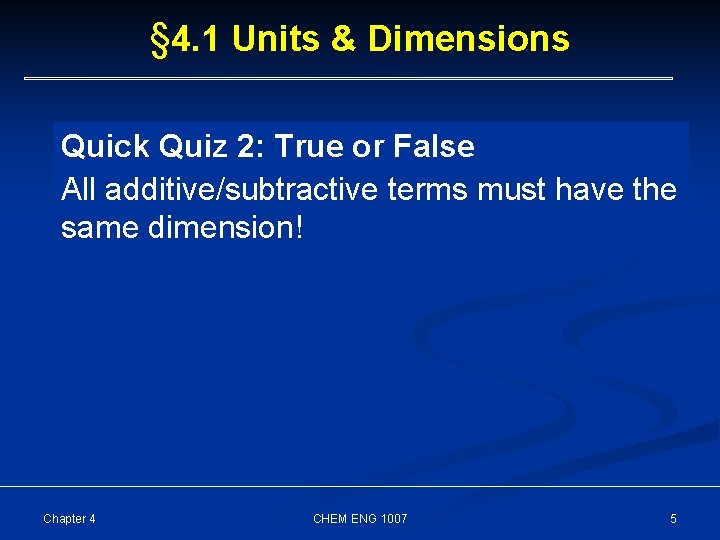 §4.1 Units & Dimensions

Quick Quiz 2: True or False

All additive/subtractive terms must have the same dimension!

Chapter 4

CHEM ENG 1007

5